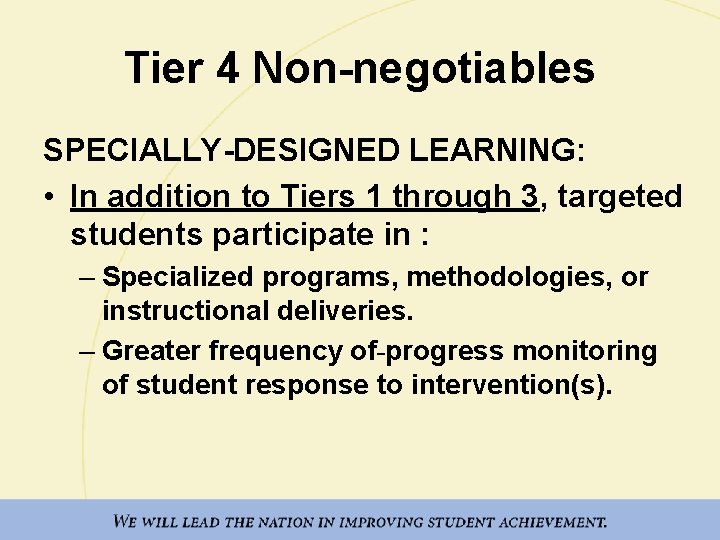 Tier 4 Non-negotiables

SPECIALLY-DESIGNED LEARNING:

• In addition to Tiers 1 through 3, targeted students participate in :

– Specialized programs, methodologies, or instructional deliveries.

– Greater frequency of-progress monitoring of student response to intervention(s).

WE WILL LEAD THE NATION IN IMPROVING STUDENT ACHIEVEMENT.